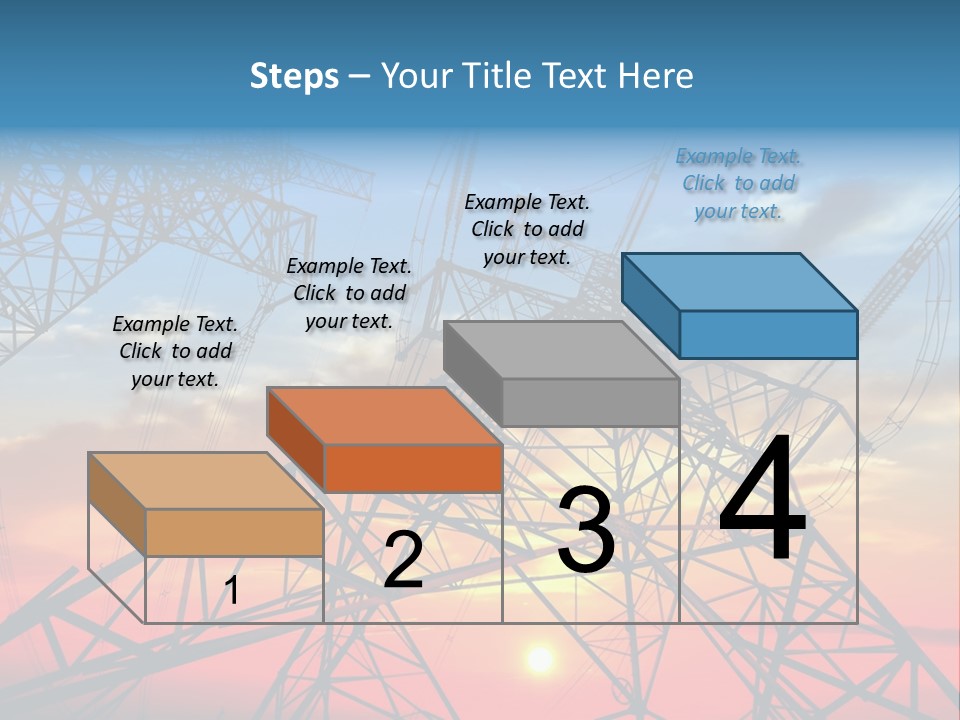 Steps – Your Title Text Here

Example Text. Click to add your text.

Example Text. Click to add your text.

Example Text. Click to add your text.

Example Text. Click to add your text.

1

2

3

4